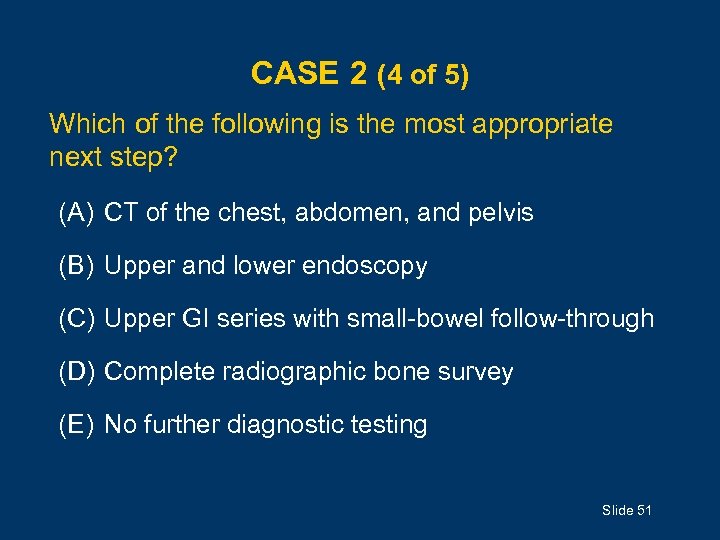 CASE 2 (4 of 5)

Which of the following is the most appropriate next step?

(A) CT of the chest, abdomen, and pelvis

(B) Upper and lower endoscopy

(C) Upper GI series with small-bowel follow-through

(D) Complete radiographic bone survey

(E) No further diagnostic testing

Slide 51